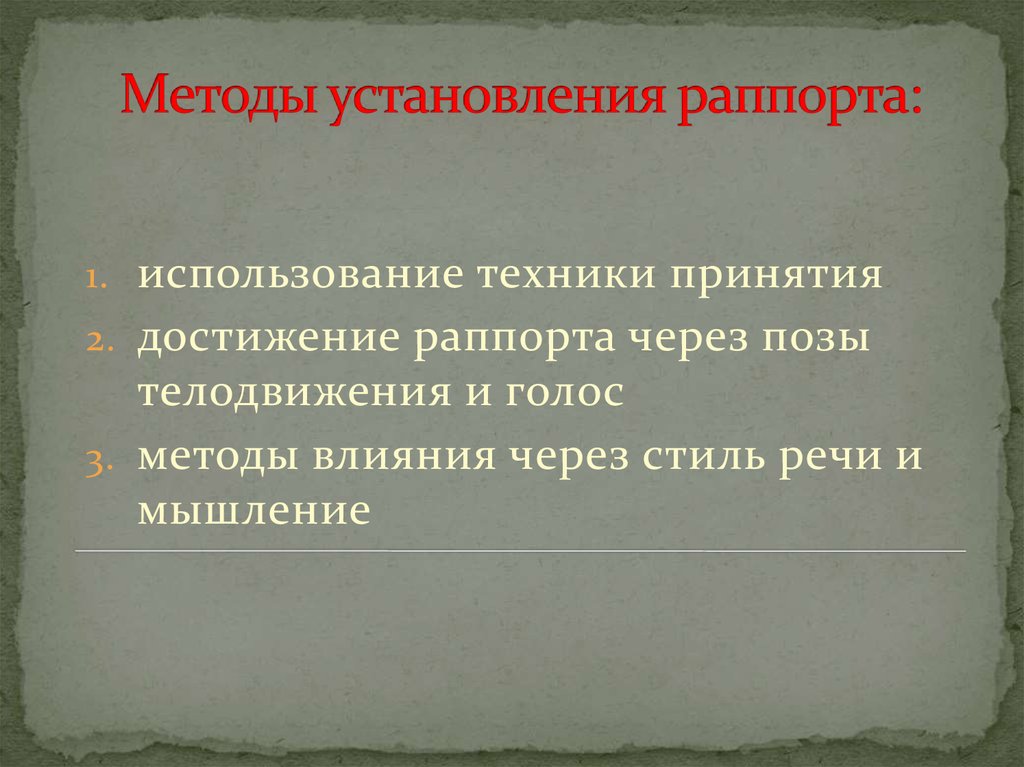 Методы установления раппорта:

1. использование техники принятия
2. достижение раппорта через позы телодвижения и голос
3. методы влияния через стиль речи и мышление